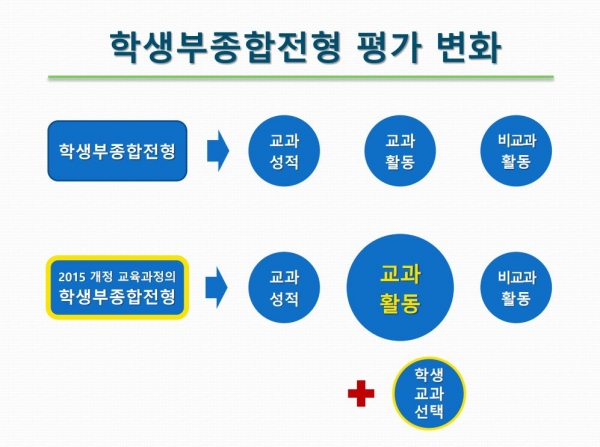 학생부종합전형 평가 변화

학생부종합전형

교과 성적

교과 활동

비교과 활동

2015 개정 교육과정의 학생부종합전형

교과 성적

교과 활동

비교과 활동

학생 교과 선택